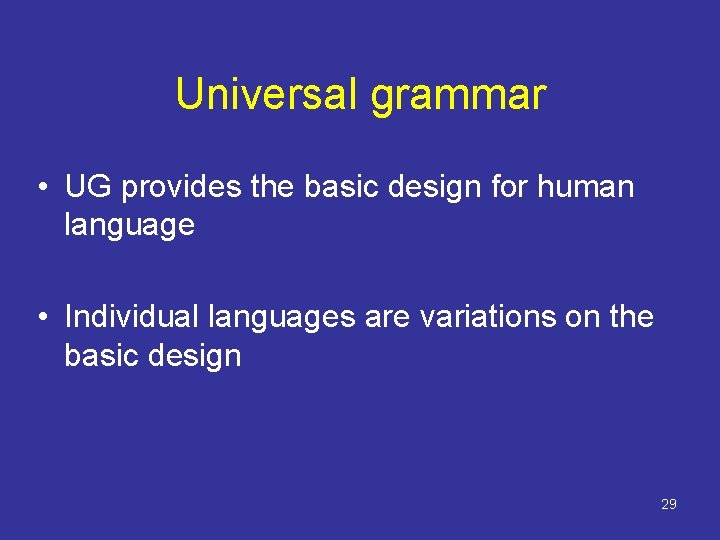 Universal grammar

• UG provides the basic design for human language

• Individual languages are variations on the basic design

29